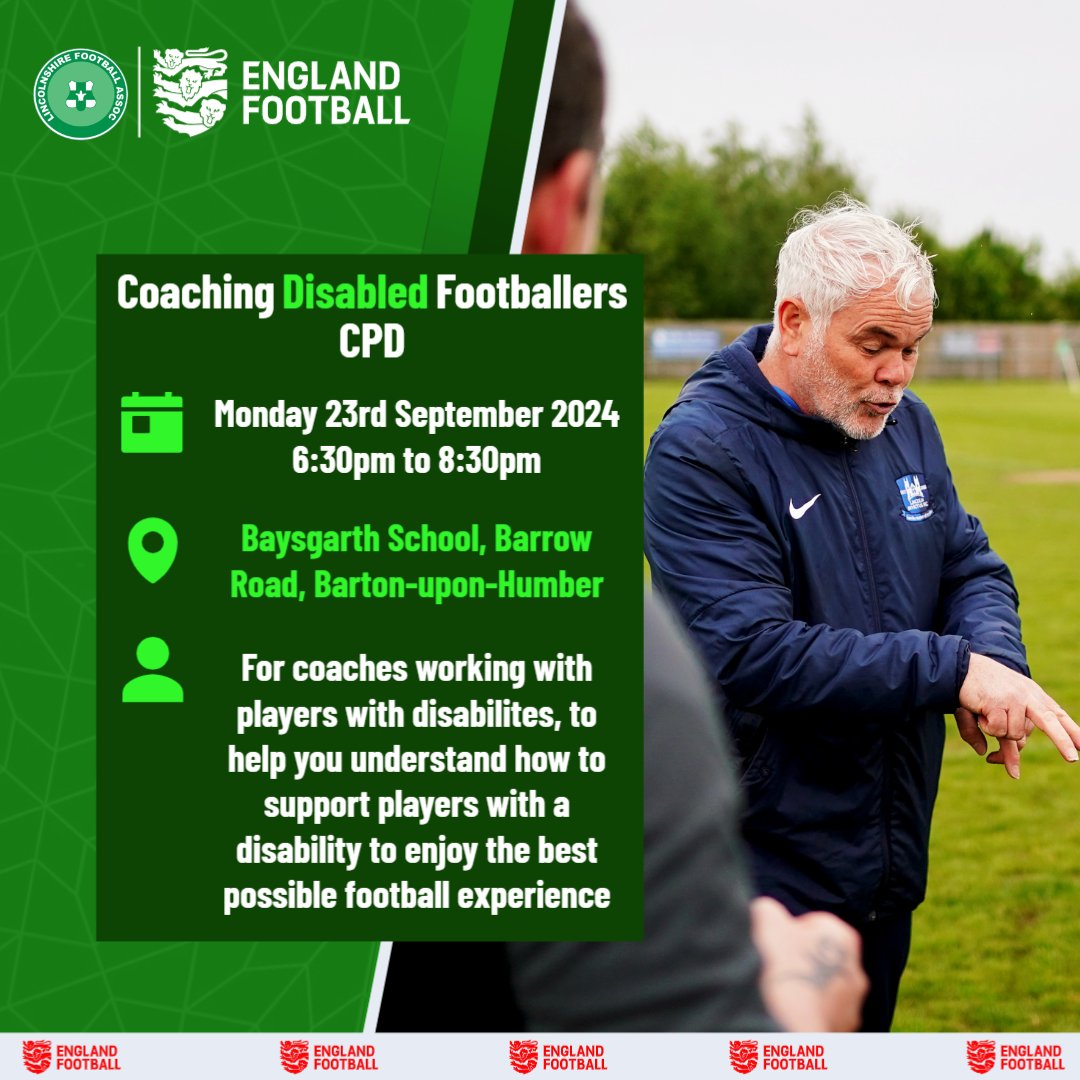 LINCOLNSHIRE FOOTBALL ASSOC

ENGLAND FOOTBALL

Coaching Disabled Footballers CPD

Monday 23rd September 2024
6:30pm to 8:30pm

Baysgarth School, Barrow Road, Barton-upon-Humber

For coaches working with players with disabilites, to help you understand how to support players with a disability to enjoy the best possible football experience

ENGLAND FOOTBALL ENGLAND FOOTBALL ENGLAND FOOTBALL ENGLAND FOOTBALL ENGLAND FOOTBALL